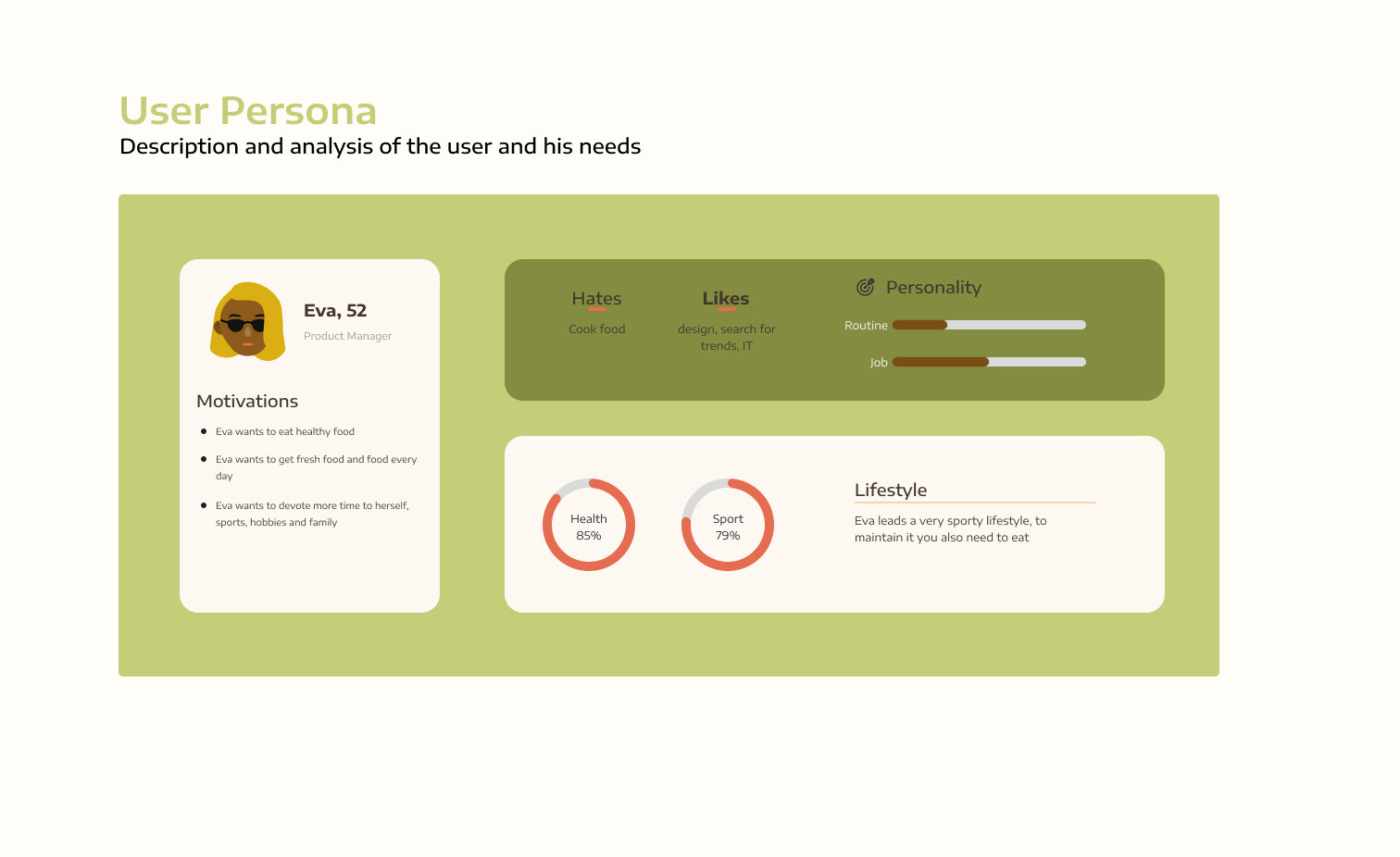 User Persona
Description and analysis of the user and his needs

Eva, 52
Product Manager

Motivations
- Eva wants to eat healthy food
- Eva wants to get fresh food and food every day
- Eva wants to devote more time to herself, sports, hobbies and family

Hates
Cook food

Likes
design, search for trends, IT

Personality
Routine
Job

Health
85%

Sport
79%

Lifestyle
Eva leads a very sporty lifestyle, to maintain it you also need to eat